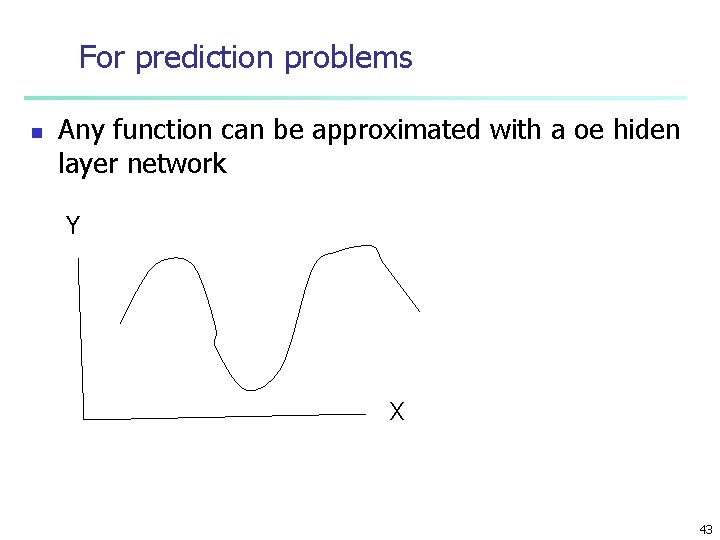 For prediction problems

Any function can be approximated with a oe hiden layer network

Y

X

43